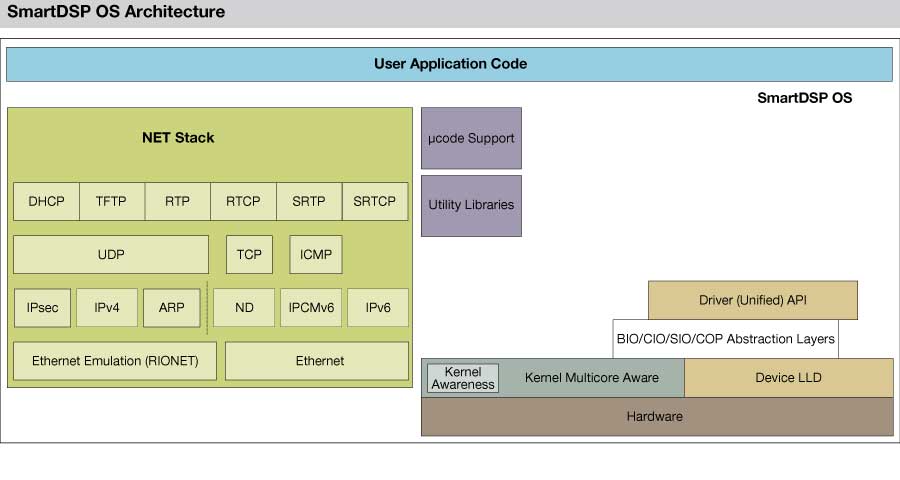 SmartDSP OS Architecture

User Application Code

SmartDSP OS

NET Stack

DHCP
TFTP
RTP
RTCP
SRTP
SRTCP

UDP
TCP
ICMP

IPsec
IPv4
ARP
ND
IPCMv6
IPv6

Ethernet Emulation (RIONET)
Ethernet

µcode Support

Utility Libraries

Driver (Unified) API

BIO/CIO/SIO/COP Abstraction Layers

Kernel Awareness
Kernel Multicore Aware
Device LLD

Hardware